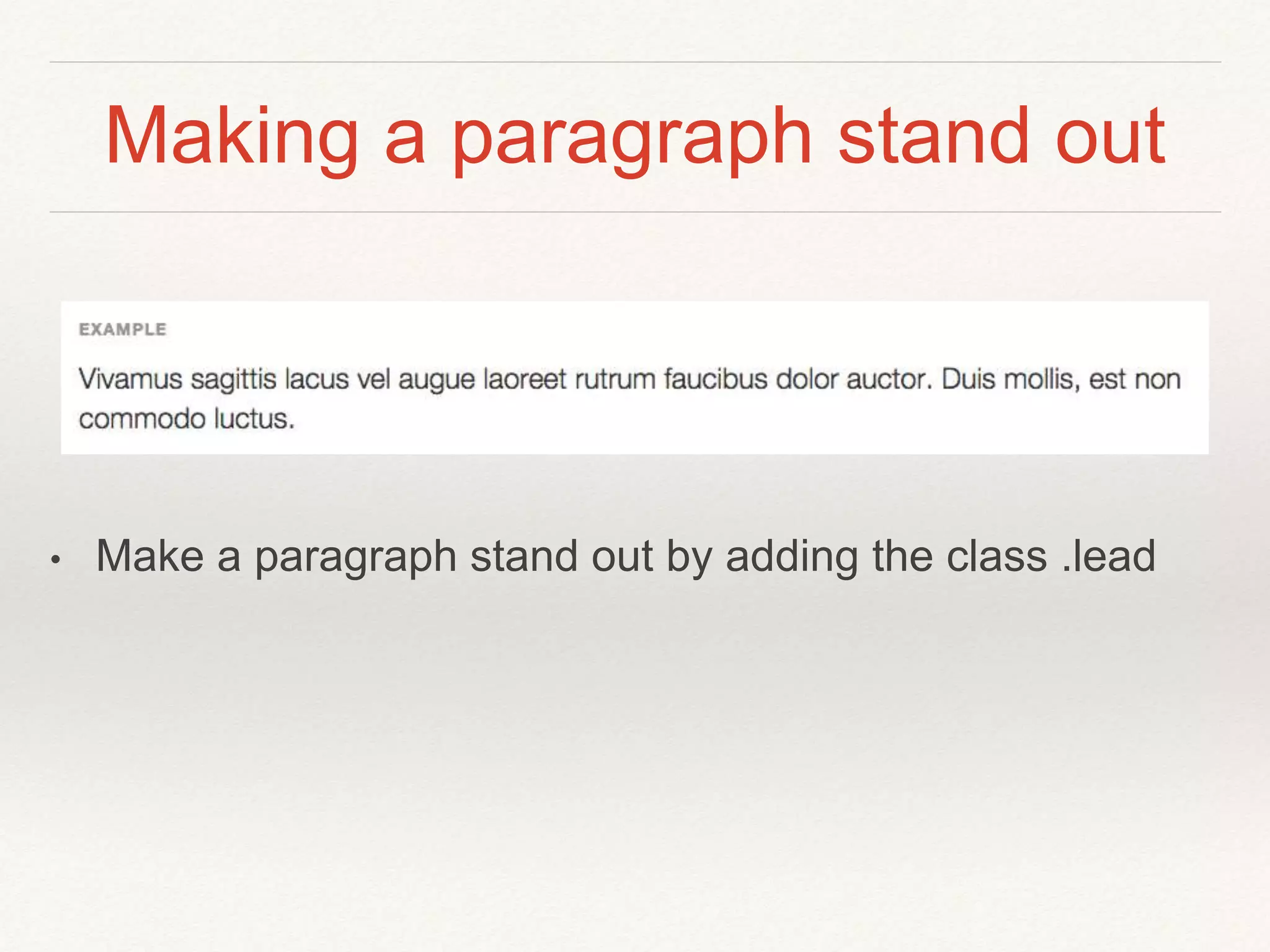 Making a paragraph stand out

EXAMPLE

Vivamus sagittis lacus vel augue laoreet rutrum faucibus dolor auctor. Duis mollis, est non commodo luctus.

• Make a paragraph stand out by adding the class .lead